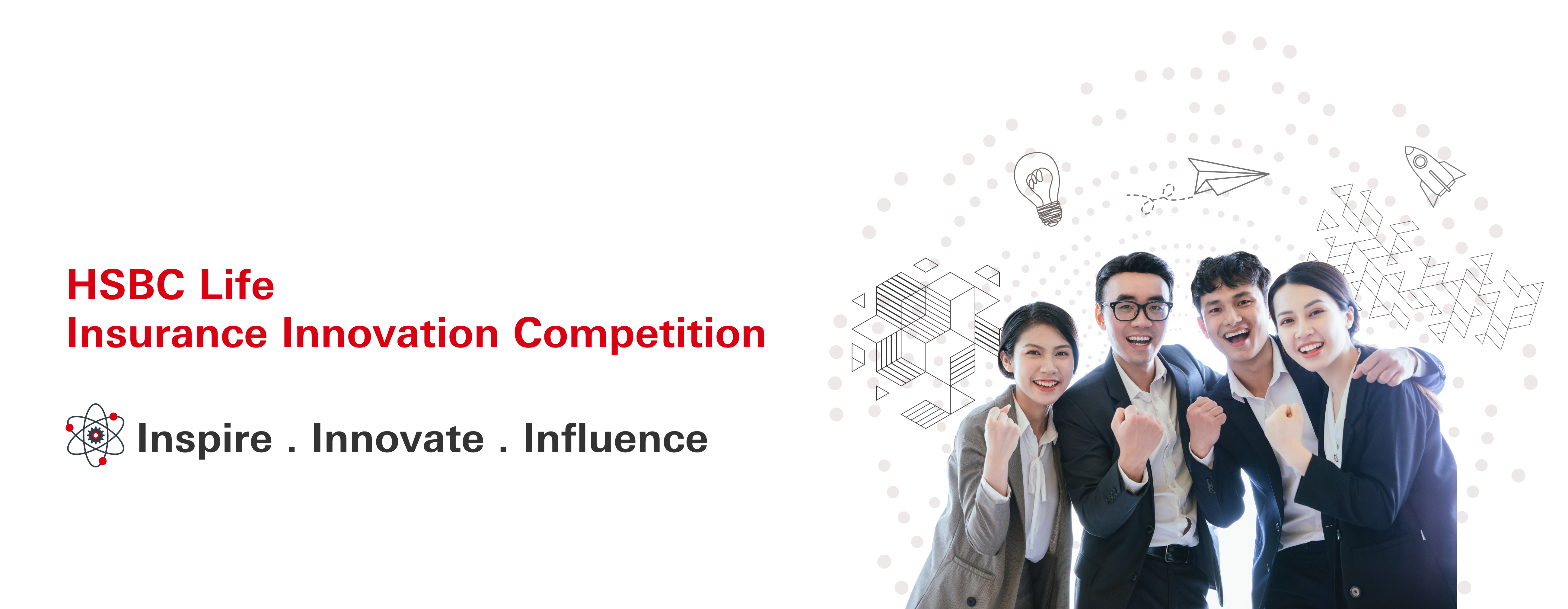 HSBC Life
Insurance Innovation Competition

Inspire . Innovate . Influence